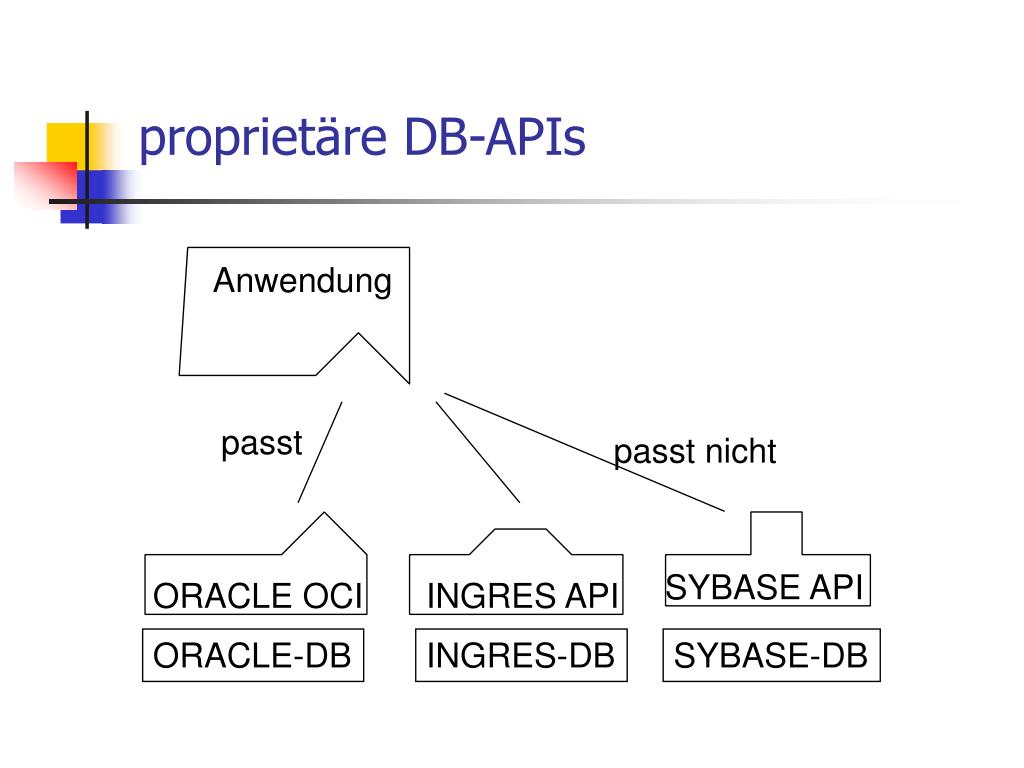 proprietäre DB-APIs

Anwendung

passt

passt nicht

ORACLE OCI

INGRES API

SYBASE API

ORACLE-DB

INGRES-DB

SYBASE-DB